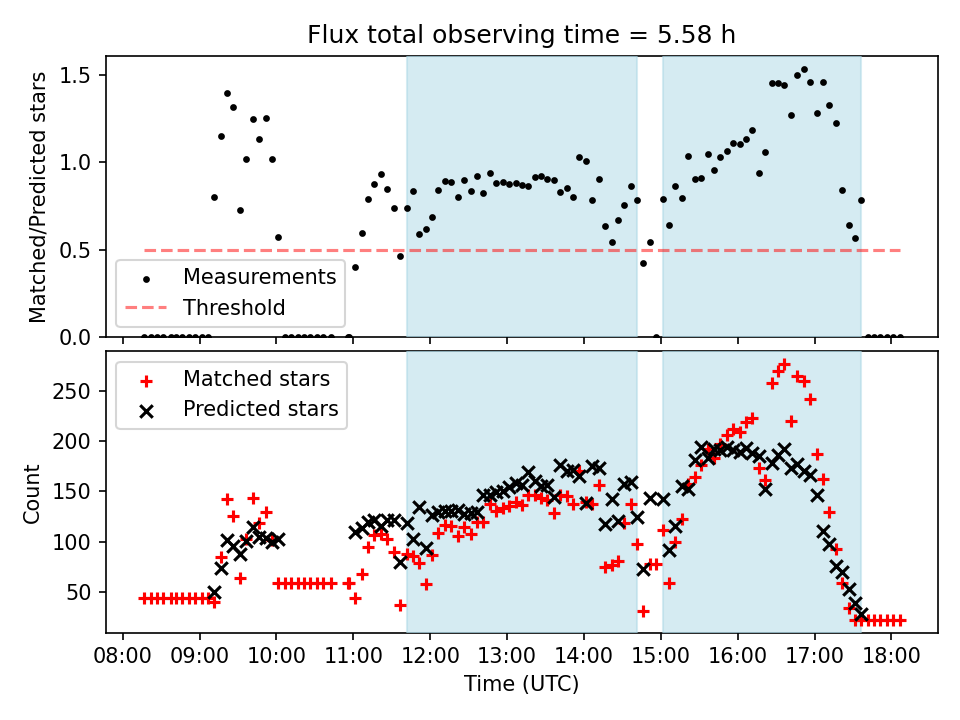 Flux total observing time = 5.58 h

Matched/Predicted stars

1.5
1.0
0.5
0.0

Measurements
Threshold

Count

250
200
150
100
50

Matched stars
Predicted stars

08:00 09:00 10:00 11:00 12:00 13:00 14:00 15:00 16:00 17:00 18:00

Time (UTC)